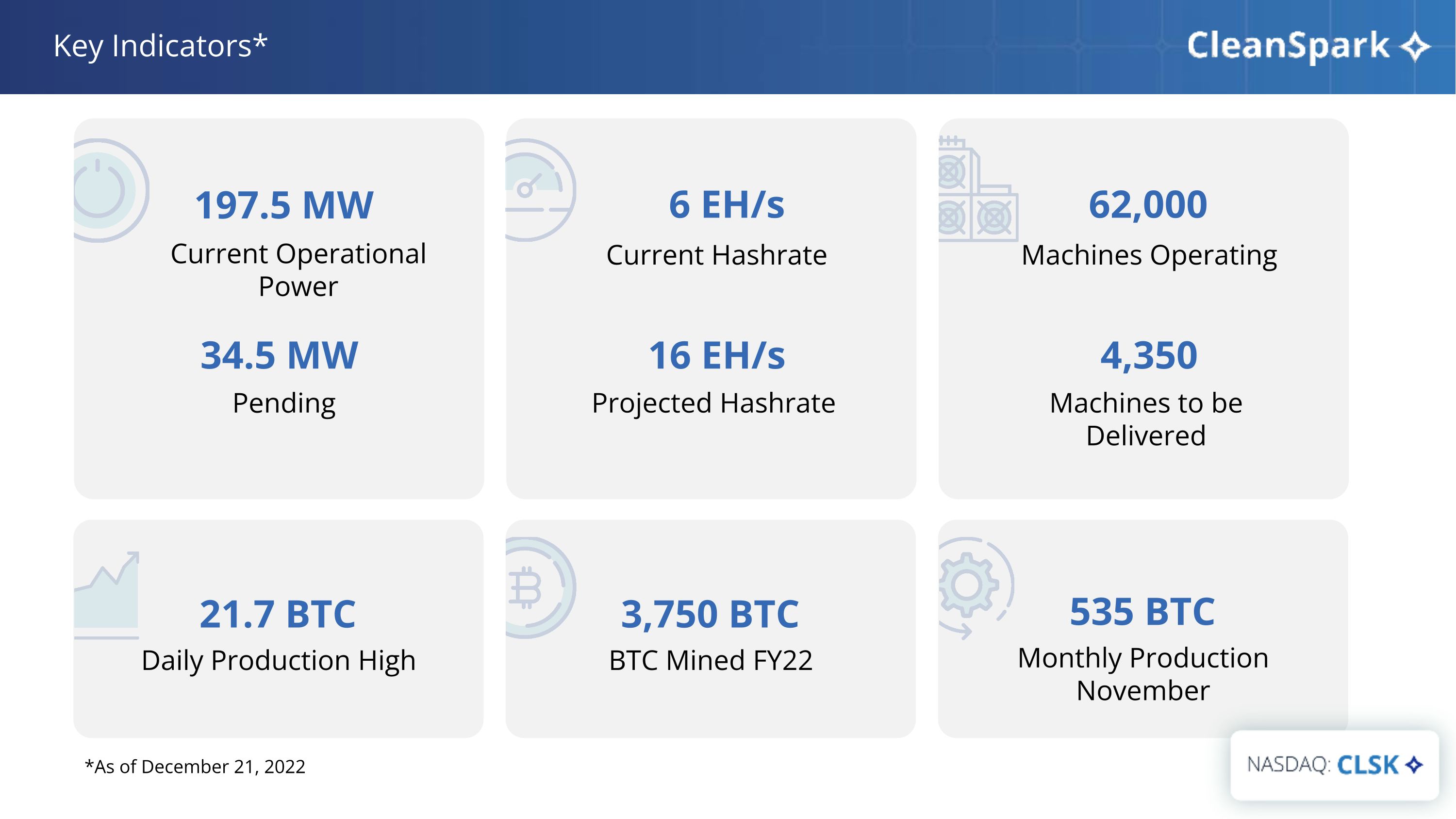 Key Indicators*

CleanSpark

197.5 MW
Current Operational Power

34.5 MW
Pending

6 EH/s
Current Hashrate

16 EH/s
Projected Hashrate

62,000
Machines Operating

4,350
Machines to be Delivered

21.7 BTC
Daily Production High

3,750 BTC
BTC Mined FY22

535 BTC
Monthly Production November

*As of December 21, 2022

NASDAQ: CLSK